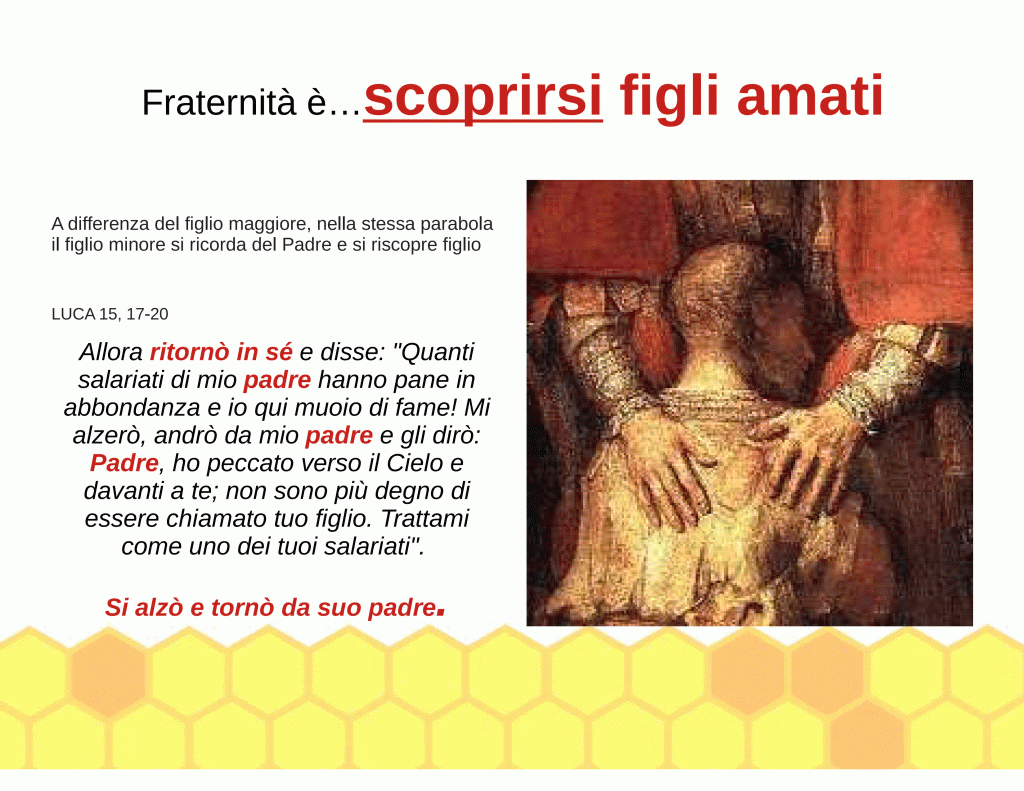 Fraternità è…scoprirsi figli amati

A differenza del figlio maggiore, nella stessa parabola il figlio minore si ricorda del Padre e si riscopre figlio

LUCA 15, 17-20

Allora ritornò in sé e disse: "Quanti salariati di mio padre hanno pane in abbondanza e io qui muoio di fame! Mi alzerò, andrò da mio padre e gli dirò: Padre, ho peccato verso il Cielo e davanti a te; non sono più degno di essere chiamato tuo figlio. Trattami come uno dei tuoi salariati".

Si alzò e tornò da suo padre.